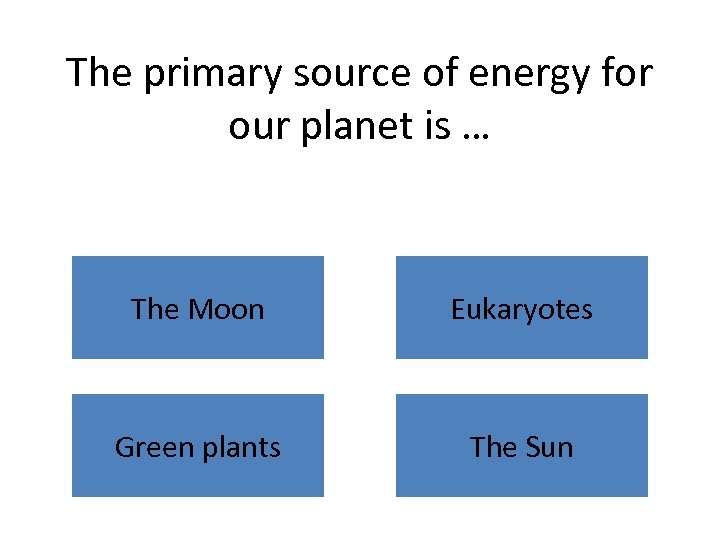 The primary source of energy for our planet is …

The Moon

Eukaryotes

Green plants

The Sun